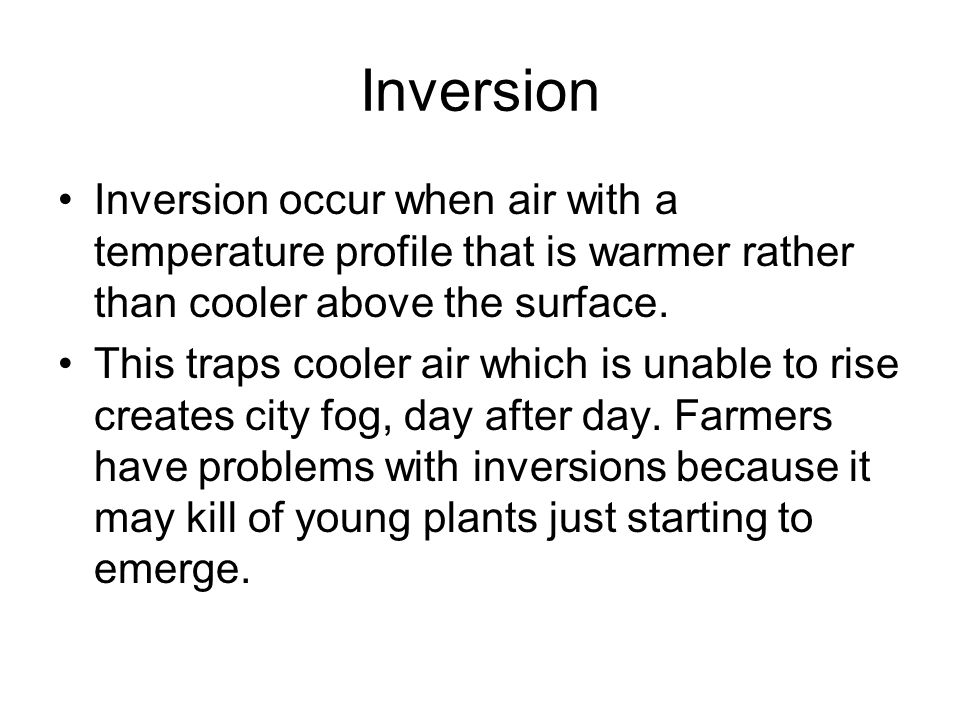 Inversion

• Inversion occur when air with a temperature profile that is warmer rather than cooler above the surface.

• This traps cooler air which is unable to rise creates city fog, day after day. Farmers have problems with inversions because it may kill of young plants just starting to emerge.